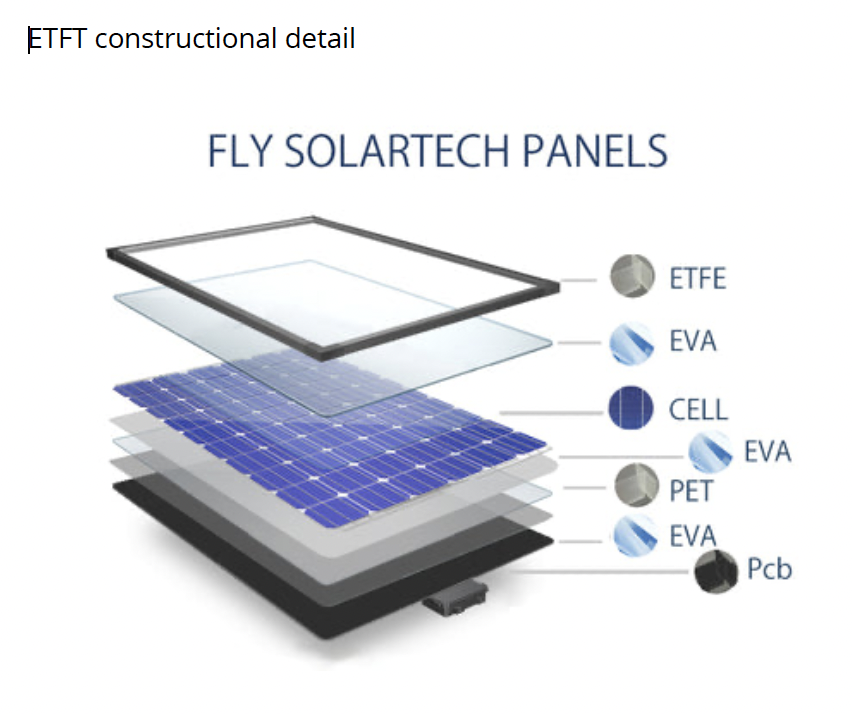 ETFT constructional detail

FLY SOLARTECH PANELS

ETFE

EVA

CELL

EVA

PET

EVA

Pcb